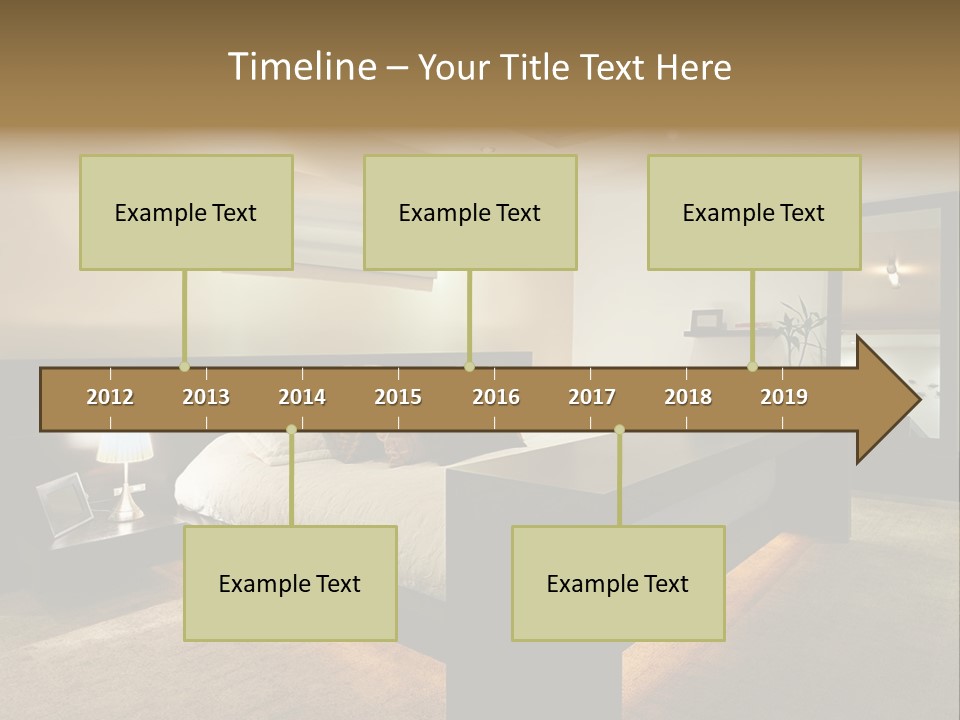 Timeline – Your Title Text Here

Example Text

Example Text

Example Text

2012 2013 2014 2015 2016 2017 2018 2019

Example Text

Example Text